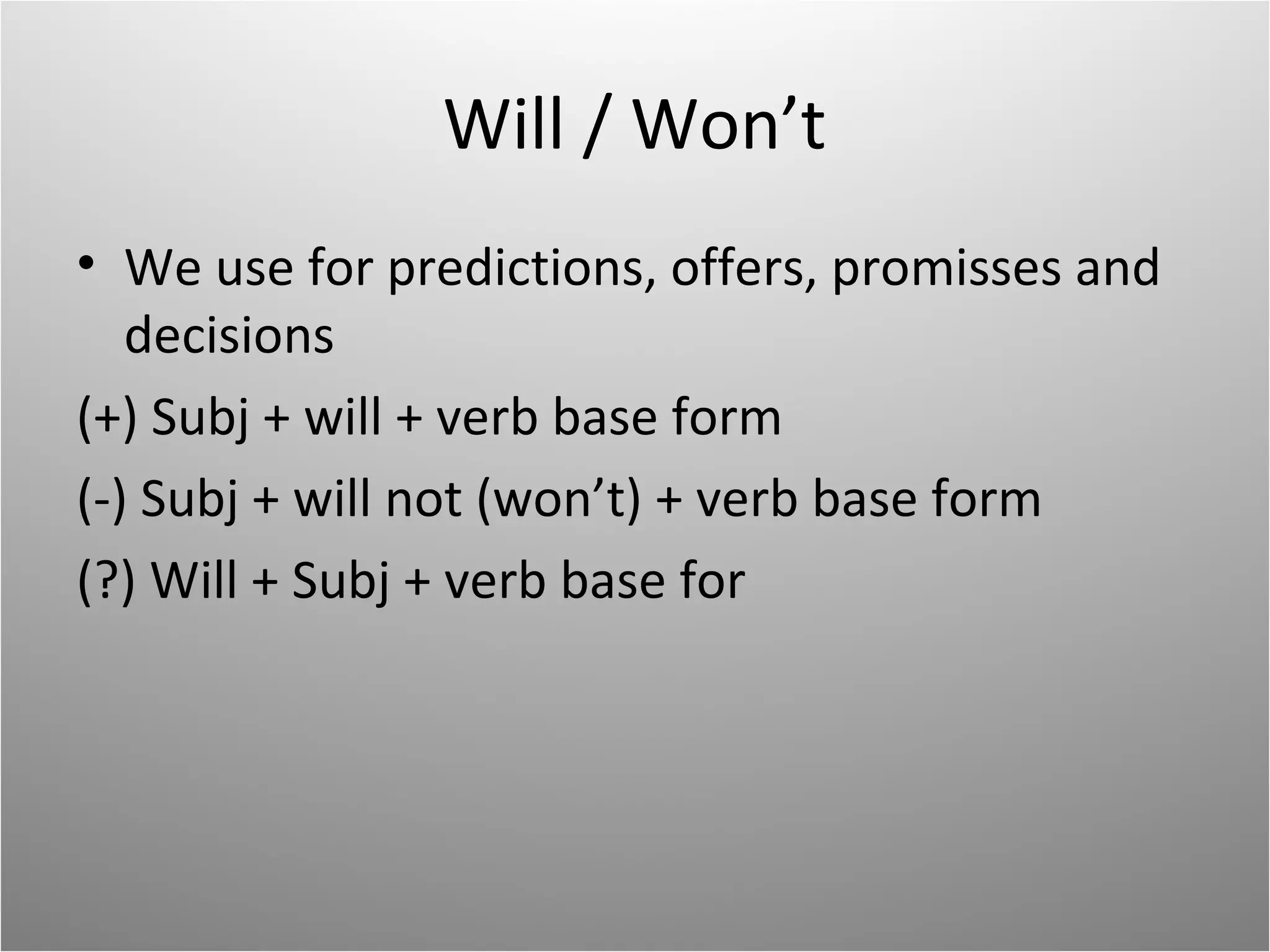 Will / Won’t

• We use for predictions, offers, promisses and decisions

(+) Subj + will + verb base form

(-) Subj + will not (won’t) + verb base form

(?) Will + Subj + verb base for